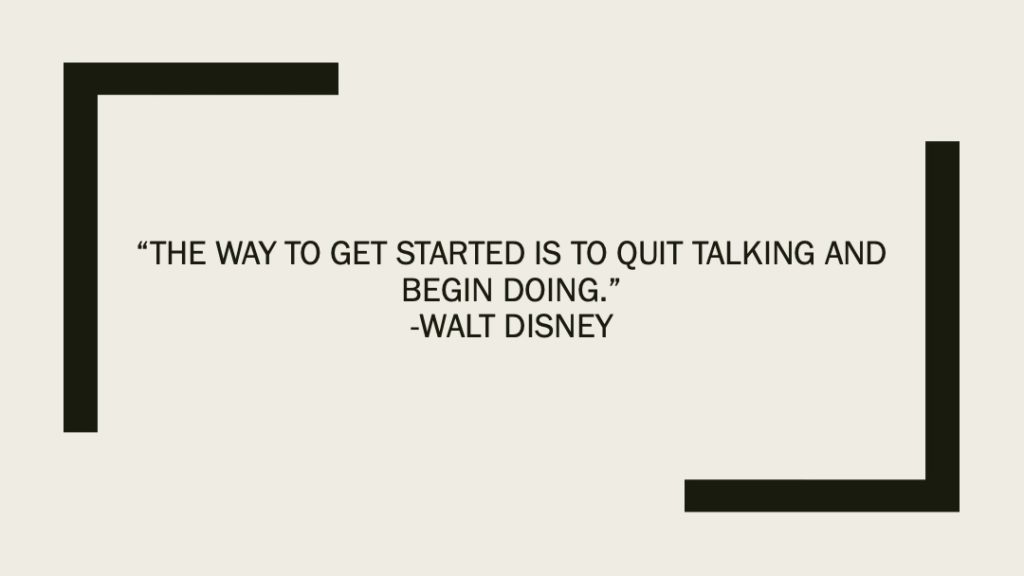 “THE WAY TO GET STARTED IS TO QUIT TALKING AND BEGIN DOING.”
-WALT DISNEY